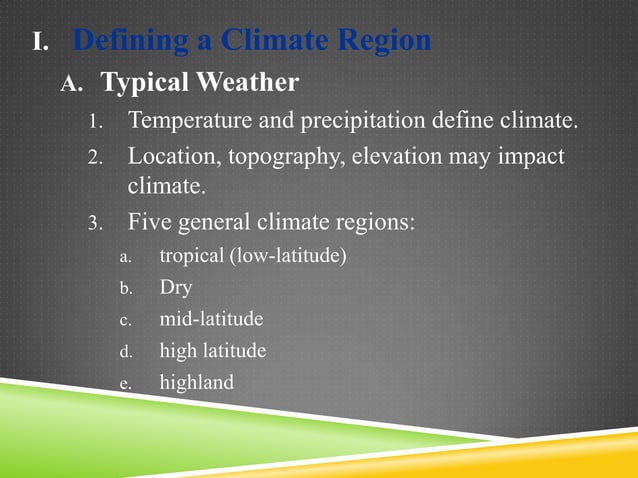 I. Defining a Climate Region

A. Typical Weather

1. Temperature and precipitation define climate.

2. Location, topography, elevation may impact climate.

3. Five general climate regions:

a. tropical (low-latitude)

b. Dry

c. mid-latitude

d. high latitude

e. highland